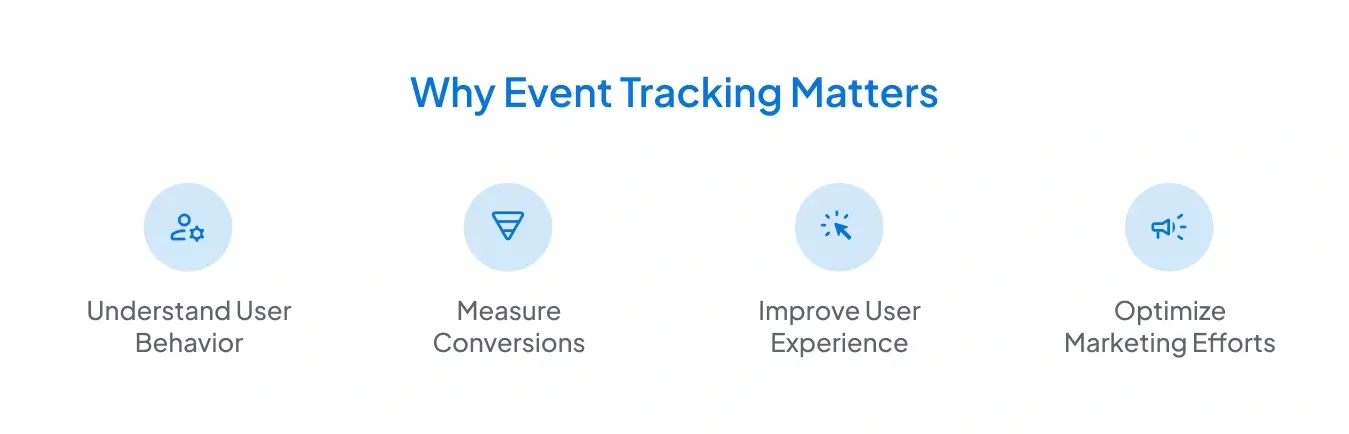 Why Event Tracking Matters

Understand User Behavior

Measure Conversions

Improve User Experience

Optimize Marketing Efforts